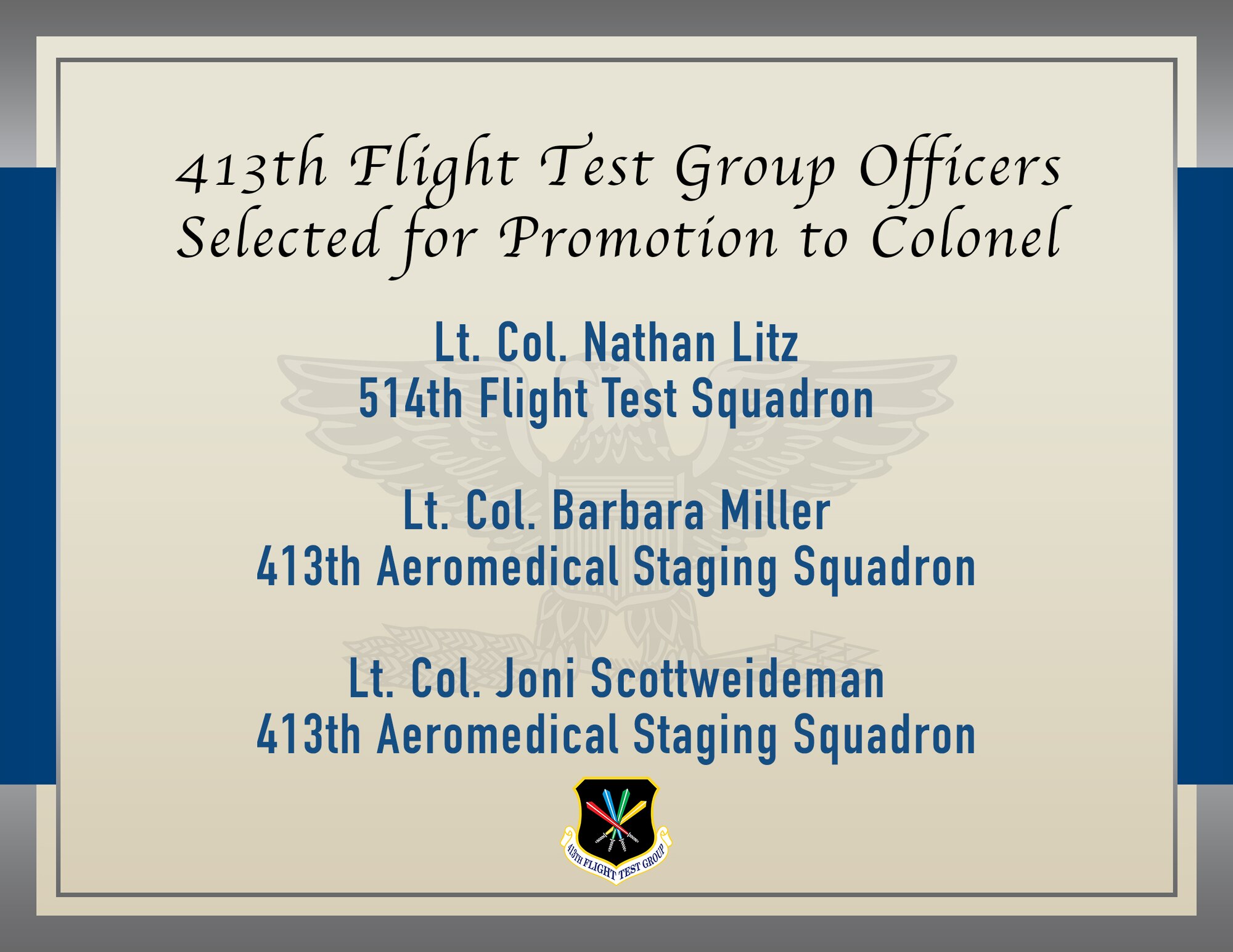 413th Flight Test Group Officers
Selected for Promotion to Colonel

Lt. Col. Nathan Litz
514th Flight Test Squadron

Lt. Col. Barbara Miller
413th Aeromedical Staging Squadron

Lt. Col. Joni Scottweideman
413th Aeromedical Staging Squadron

413TH FLIGHT TEST GROUP